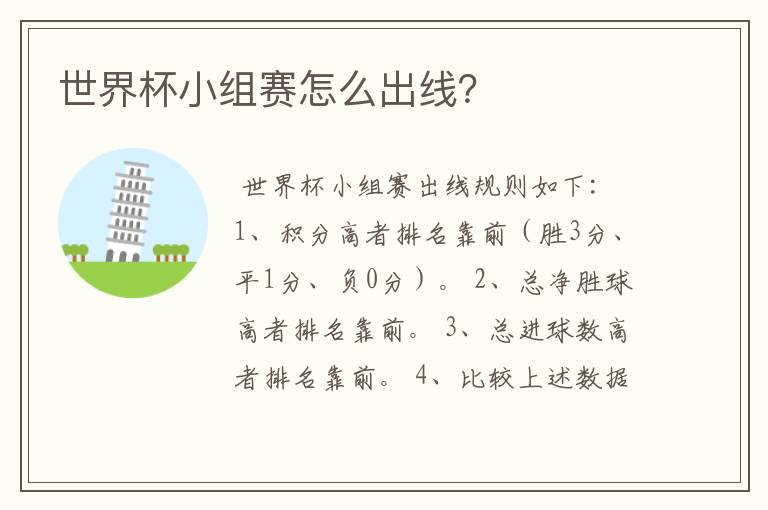 世界杯小组赛怎么出线?

世界杯小组赛出线规则如下：1、积分高者排名靠前（胜3分、平1分、负0分）。2、总净胜球高者排名靠前。3、总进球数高者排名靠前。4、比较上述数据